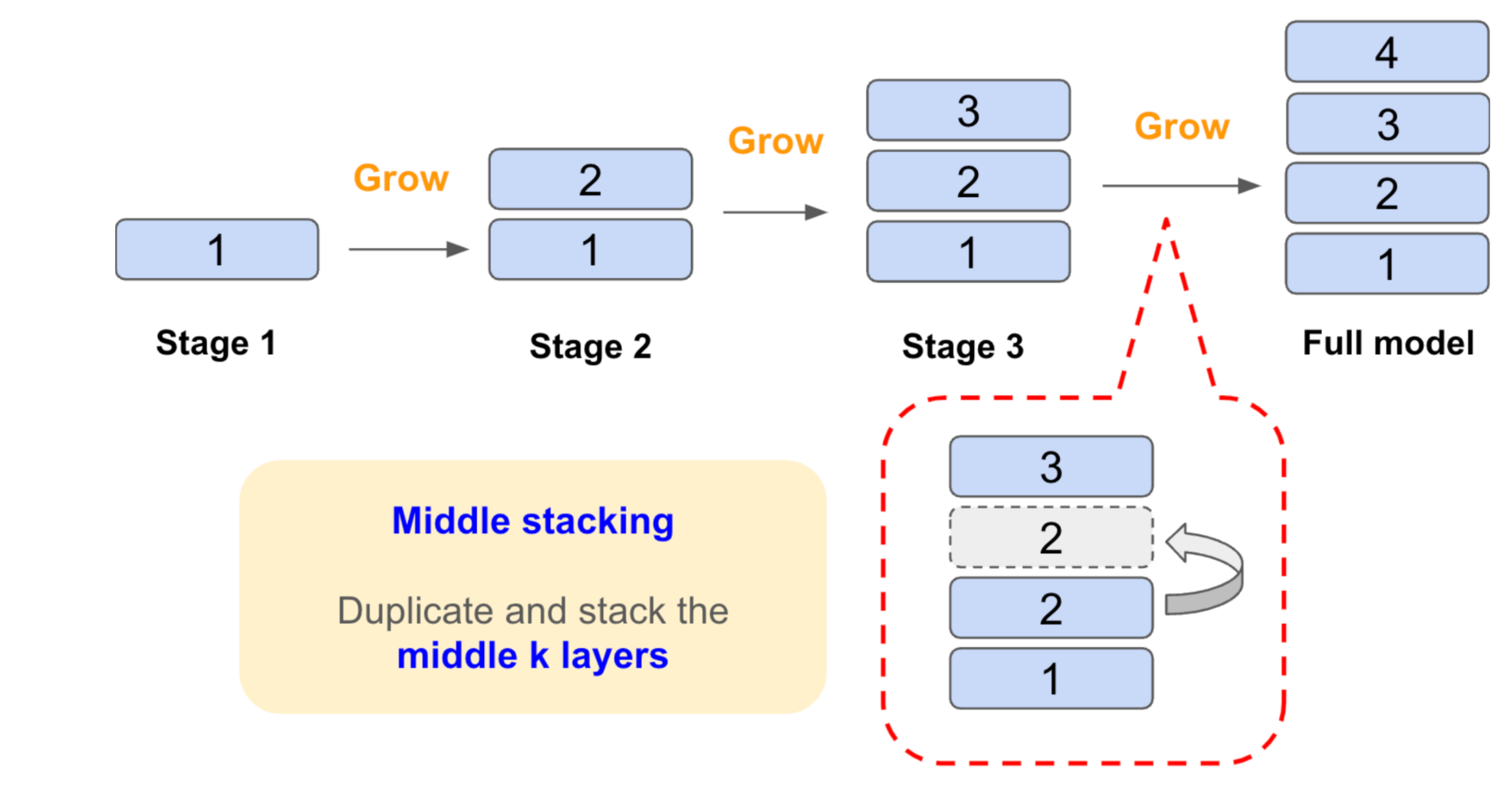 1

Stage 1

Grow

2
1

Stage 2

Grow

3
2
1

Stage 3

Grow

4
3
2
1

Full model

Middle stacking

Duplicate and stack the middle k layers

3
2
2
1